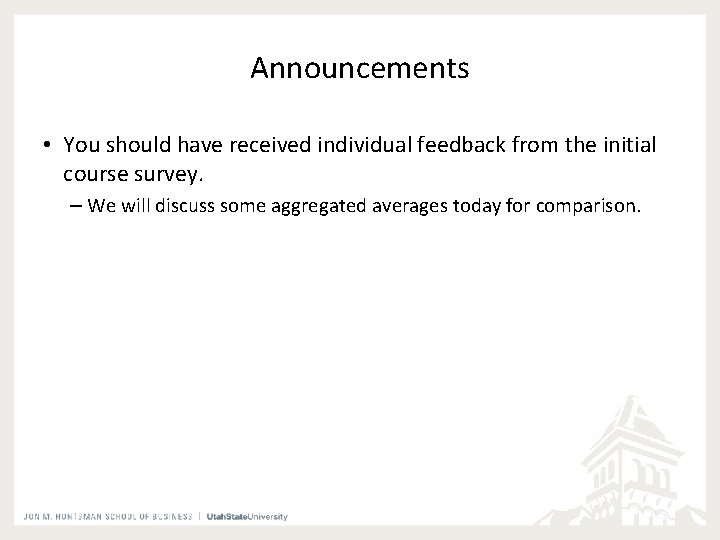 Announcements

• You should have received individual feedback from the initial course survey.

– We will discuss some aggregated averages today for comparison.

JON M. HUNTSMAN SCHOOL OF BUSINESS | UtahStateUniversity